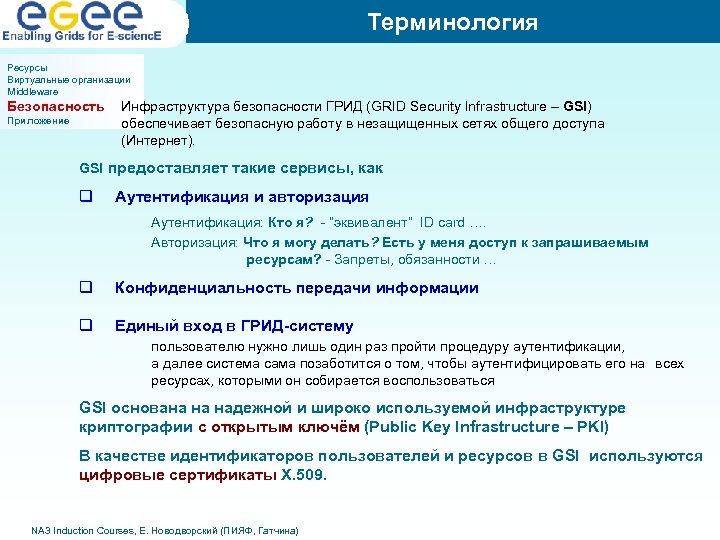 eGee
Enabling Grids for E-sciencE

Терминология

Ресурсы
Виртуальные организации
Middleware
Безопасность
Приложение

Инфраструктура безопасности ГРИД (GRID Security Infrastructure – GSI) обеспечивает безопасную работу в незащищенных сетях общего доступа (Интернет).

GSI предоставляет такие сервисы, как

❑ Аутентификация и авторизация

Аутентификация: Кто я? - "эквивалент" ID card ….
Авторизация: Что я могу делать? Есть у меня доступ к запрашиваемым ресурсам? - Запреты, обязанности …

❑ Конфиденциальность передачи информации

❑ Единый вход в ГРИД-систему

пользователю нужно лишь один раз пройти процедуру аутентификации, а далее система сама позаботится о том, чтобы аутентифицировать его на всех ресурсах, которыми он собирается воспользоваться

GSI основана на надежной и широко используемой инфраструктуре криптографии с открытым ключём (Public Key Infrastructure – PKI)

В качестве идентификаторов пользователей и ресурсов в GSI используются цифровые сертификаты X.509.

NA3 Induction Courses, Е. Новодворский (ПИЯФ, Гатчина)